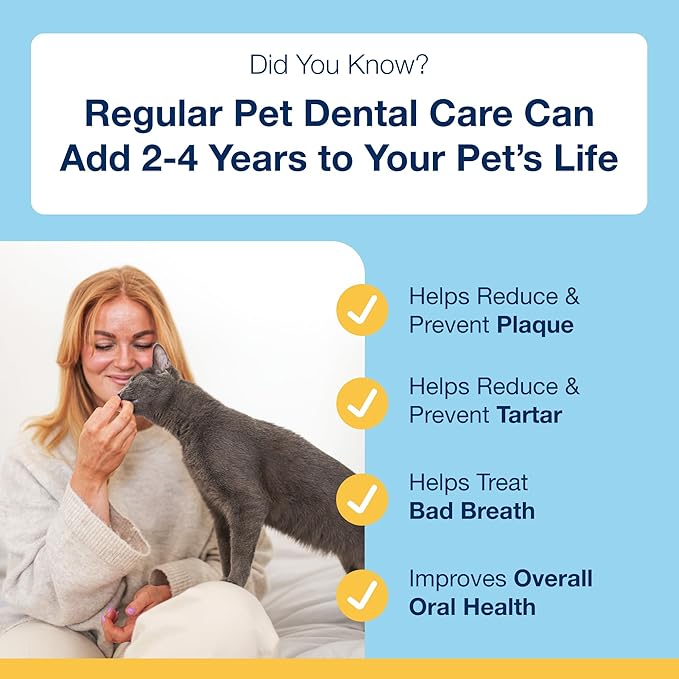 Did You Know?

Regular Pet Dental Care Can Add 2-4 Years to Your Pet's Life

Helps Reduce & Prevent Plaque

Helps Reduce & Prevent Tartar

Helps Treat Bad Breath

Improves Overall Oral Health